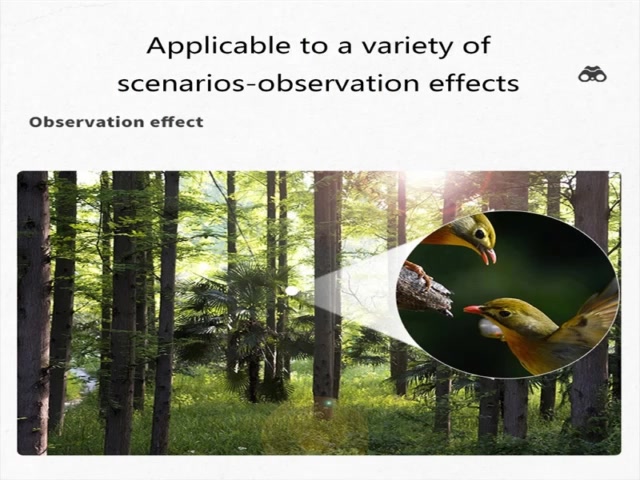 Applicable to a variety of scenarios-observation effects

Observation effect